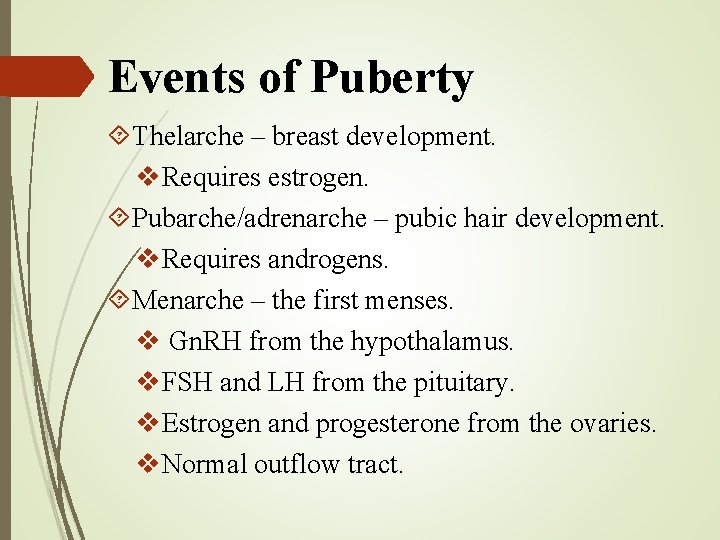 Events of Puberty

Thelarche – breast development.

Requires estrogen.

Pubarche/adrenarche – pubic hair development.

Requires androgens.

Menarche – the first menses.

GnRH from the hypothalamus.

FSH and LH from the pituitary.

Estrogen and progesterone from the ovaries.

Normal outflow tract.